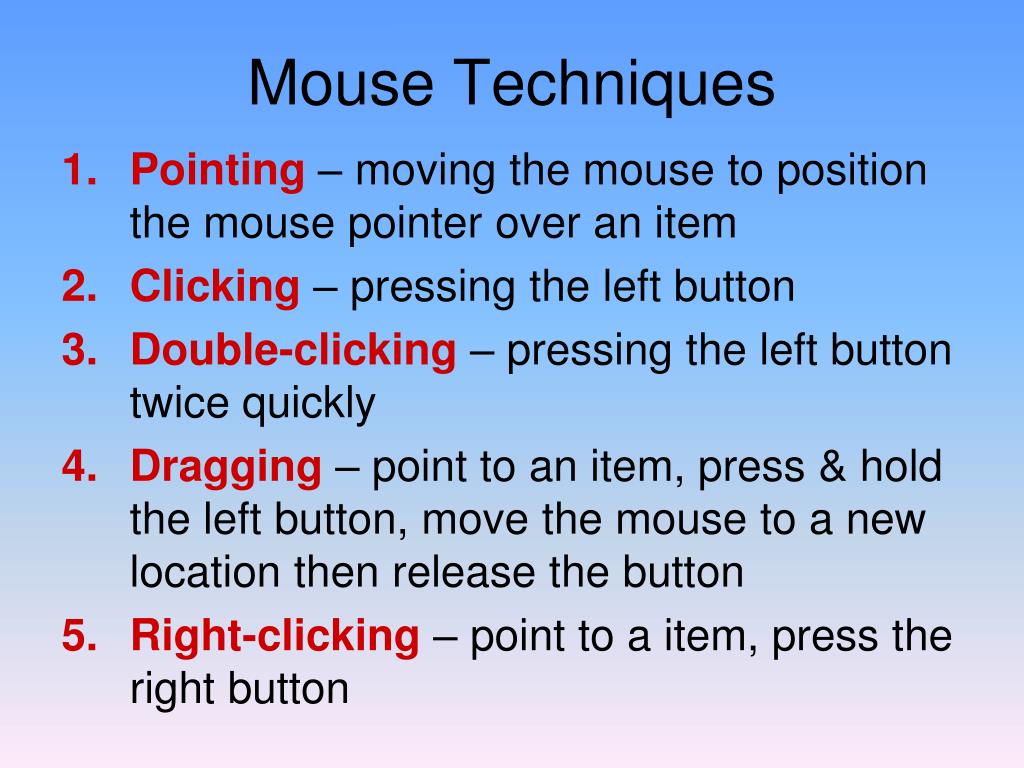 Mouse Techniques

1. Pointing – moving the mouse to position the mouse pointer over an item
2. Clicking – pressing the left button
3. Double-clicking – pressing the left button twice quickly
4. Dragging – point to an item, press & hold the left button, move the mouse to a new location then release the button
5. Right-clicking – point to a item, press the right button